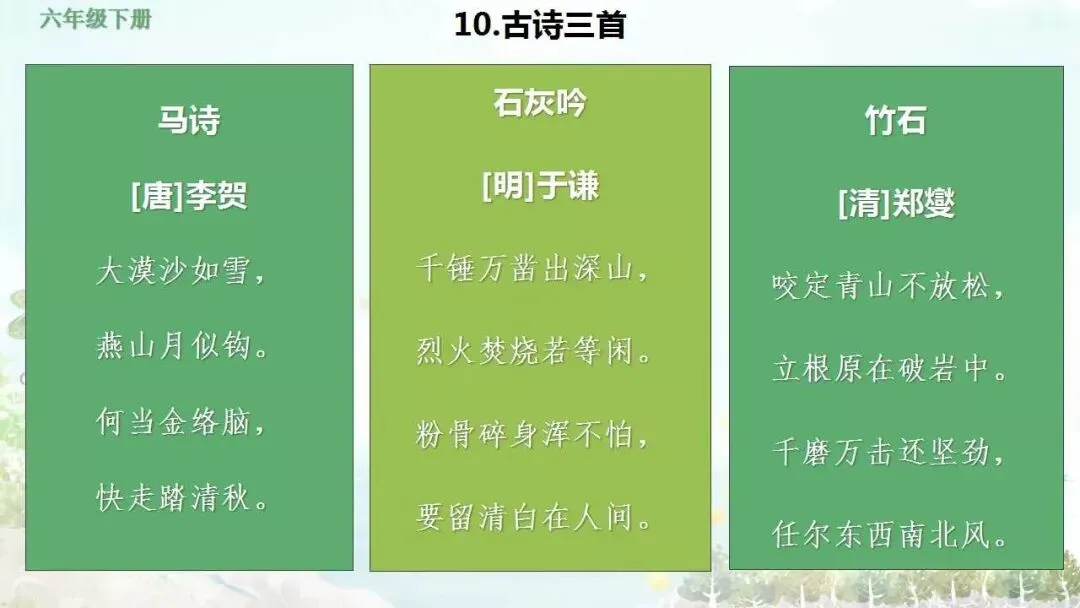 六年级下册

10.古诗三首

马诗

[唐]李贺

大漠沙如雪，

燕山月似钩。

何当金络脑，

快走踏清秋。

石灰吟

[明]于谦

千锤万凿出深山，

烈火焚烧若等闲。

粉骨碎身浑不怕，

要留清白在人间。

竹石

[清]郑燮

咬定青山不放松，

立根原在破岩中。

千磨万击还坚劲，

任尔东西南北风。